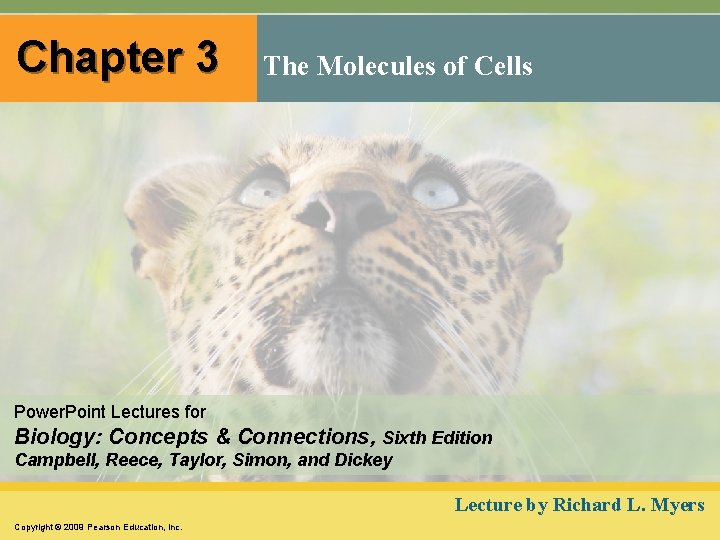 Chapter 3

The Molecules of Cells

PowerPoint Lectures for
Biology: Concepts & Connections, Sixth Edition
Campbell, Reece, Taylor, Simon, and Dickey

Lecture by Richard L. Myers

Copyright © 2009 Pearson Education, Inc.